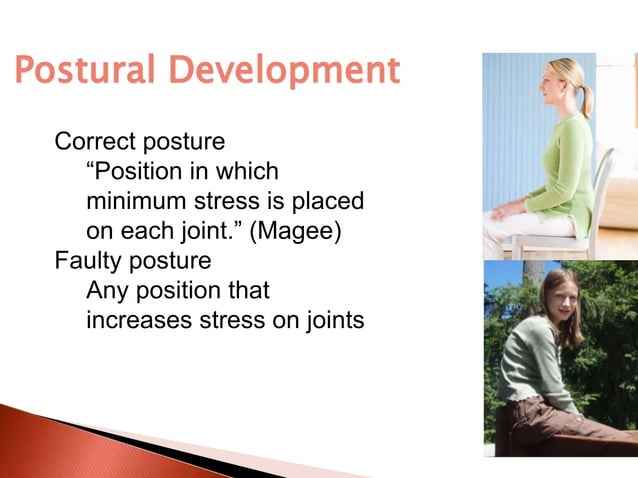 Postural Development

Correct posture

“Position in which minimum stress is placed on each joint.” (Magee)

Faulty posture

Any position that increases stress on joints